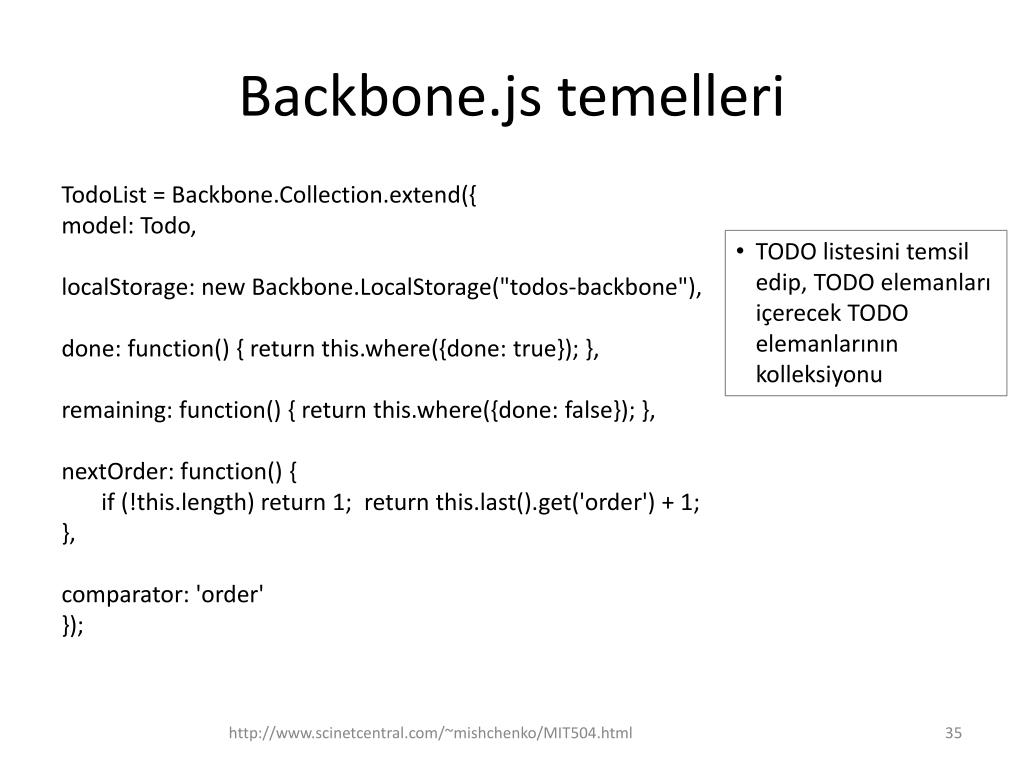 Backbone.js temelleri

TodoList = Backbone.Collection.extend({
model: Todo,

localStorage: new Backbone.LocalStorage("todos-backbone"),

done: function() { return this.where({done: true}); },

remaining: function() { return this.where({done: false}); },

nextOrder: function() {
if (!this.length) return 1; return this.last().get('order') + 1;
},

comparator: 'order'
});

• TODO listesini temsil edip, TODO elemanları içerecek TODO elemanlarının kolleksiyonu

http://www.scinetcentral.com/~mishchenko/MIT504.html

35